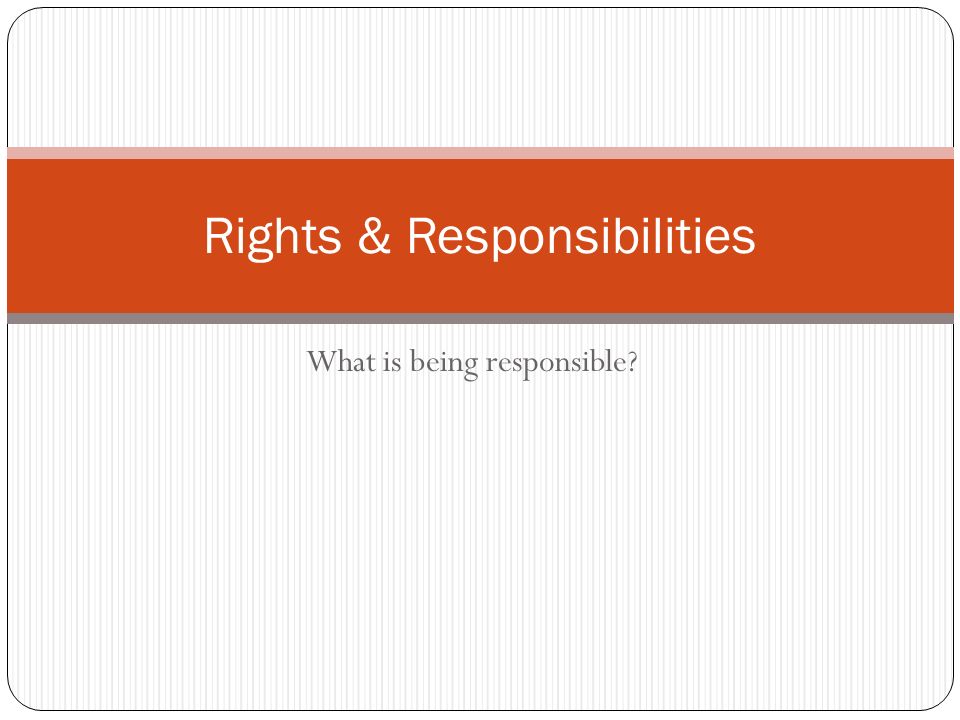 Rights & Responsibilities

What is being responsible?